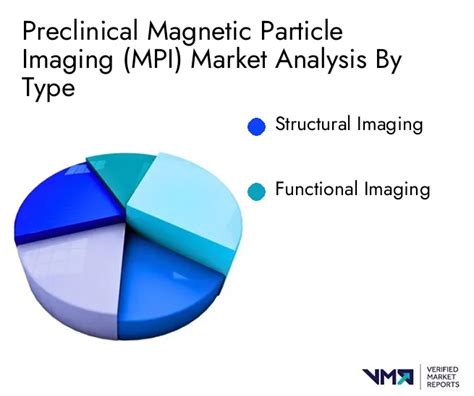 Preclinical Magnetic Particle Imaging (MPI) Market Analysis By Type

Structural Imaging

Functional Imaging

VMR VERIFIED MARKET REPORTS